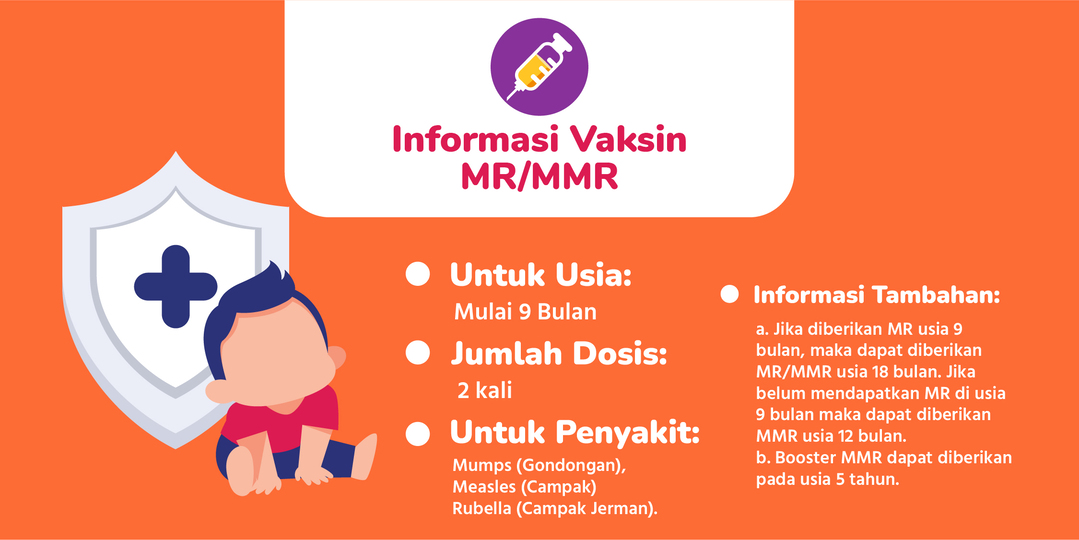 Informasi Vaksin MR/MMR

Untuk Usia:
Mulai 9 Bulan

Jumlah Dosis:
2 kali

Untuk Penyakit:
Mumps (Gondongan),
Measles (Campak)
Rubella (Campak Jerman).

Informasi Tambahan:
a. Jika diberikan MR usia 9 bulan, maka dapat diberikan MR/MMR usia 18 bulan. Jika belum mendapatkan MR di usia 9 bulan maka dapat diberikan MMR usia 12 bulan.
b. Booster MMR dapat diberikan pada usia 5 tahun.